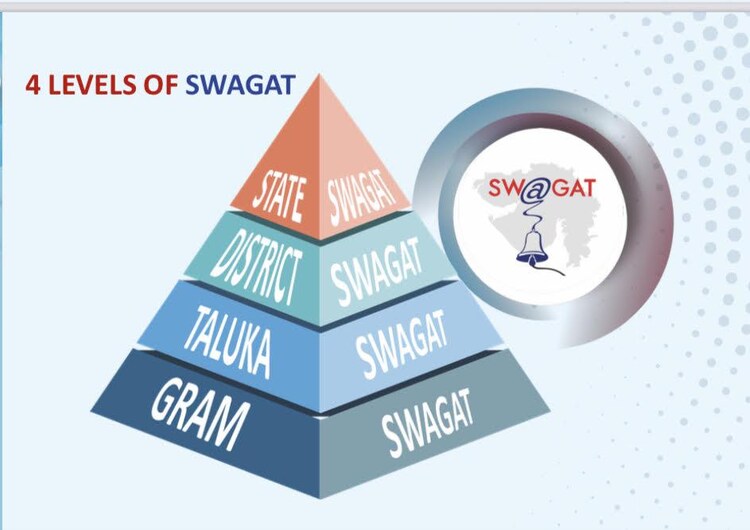 4 LEVELS OF SWAGAT

STATE SWAGAT

DISTRICT SWAGAT

TALUKA SWAGAT

GRAM SWAGAT

SW@GAT